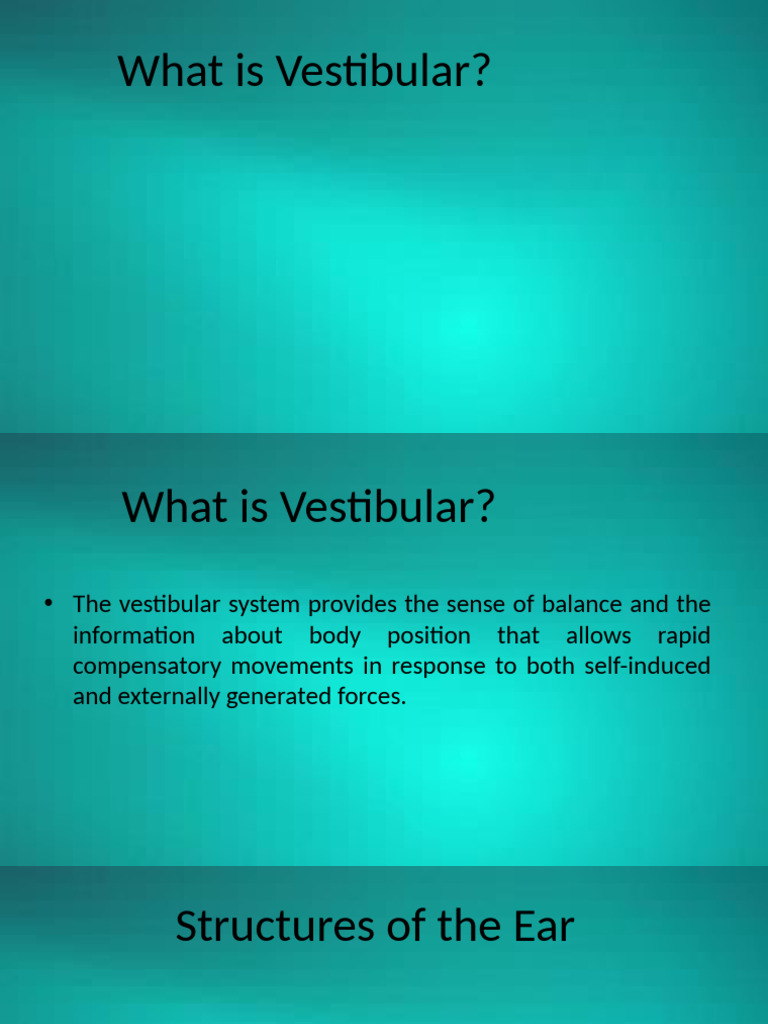 What is Vestibular?

What is Vestibular?

• The vestibular system provides the sense of balance and the information about body position that allows rapid compensatory movements in response to both self-induced and externally generated forces.

Structures of the Ear